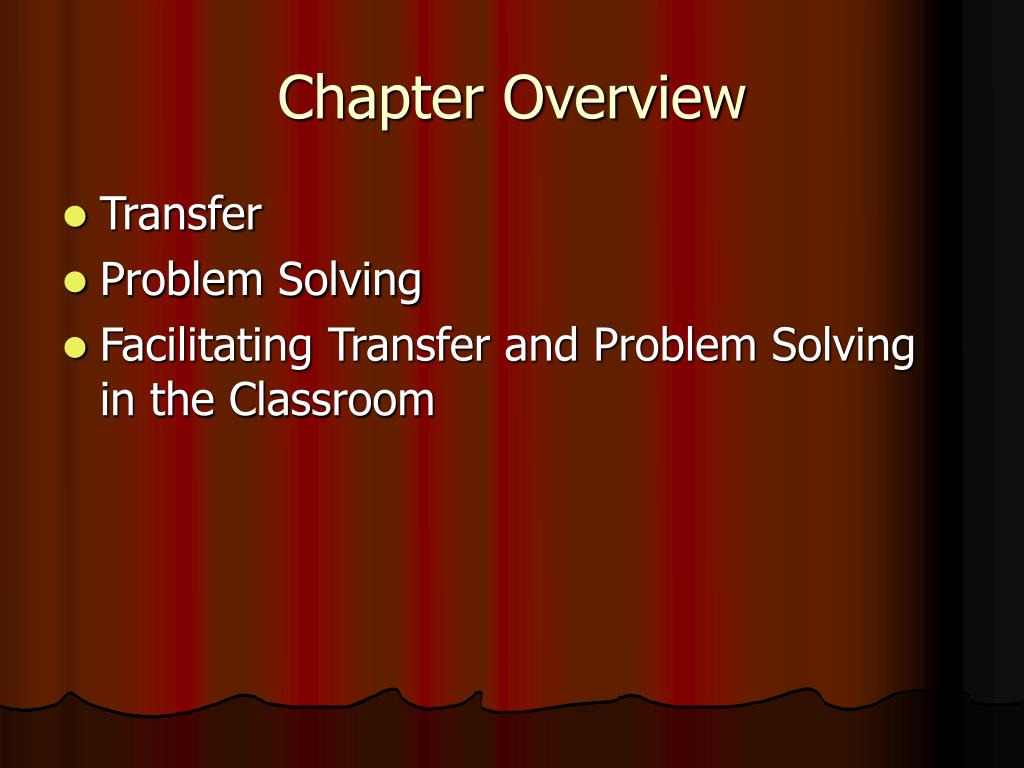 Chapter Overview

- Transfer
- Problem Solving
- Facilitating Transfer and Problem Solving in the Classroom